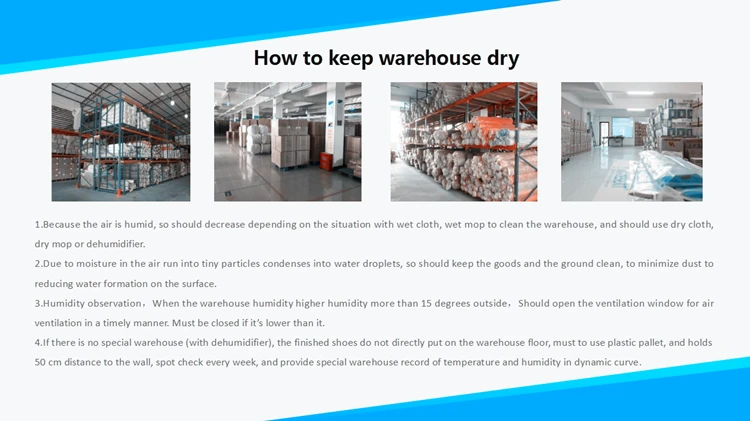 How to keep warehouse dry

1.Because the air is humid, so should decrease depending on the situation with wet cloth, wet mop to clean the warehouse, and should use dry cloth, dry mop or dehumidifier.

2.Due to moisture in the air run into tiny particles condenses into water droplets, so should keep the goods and the ground clean, to minimize dust to reducing water formation on the surface.

3.Humidity observation，When the warehouse humidity higher humidity more than 15 degrees outside，Should open the ventilation window for air ventilation in a timely manner. Must be closed if it's lower than it.

4.If there is no special warehouse (with dehumidifier), the finished shoes do not directly put on the warehouse floor, must to use plastic pallet, and holds 50 cm distance to the wall, spot check every week, and provide special warehouse record of temperature and humidity in dynamic curve.